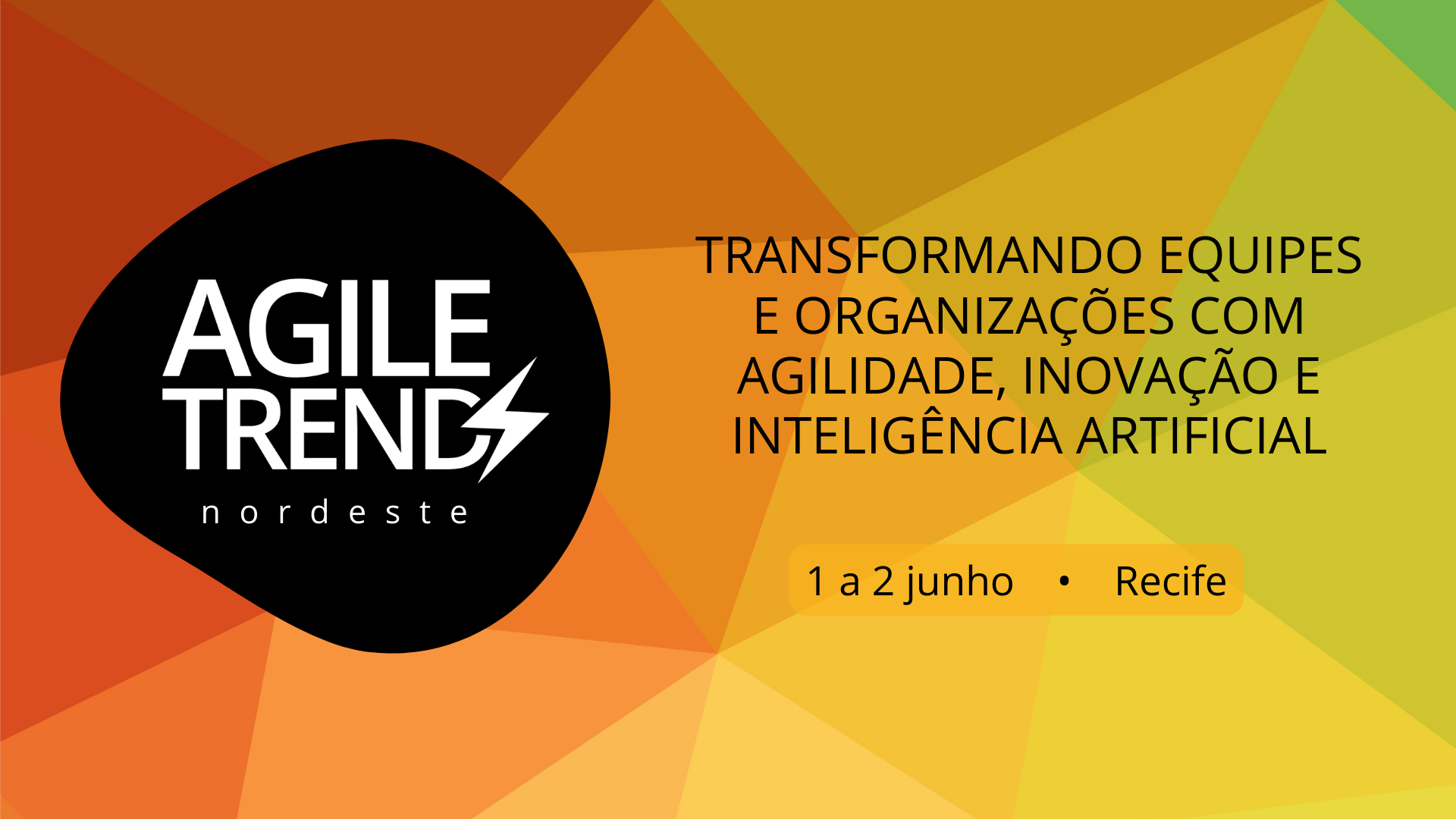 AGILE TRENDS
nordeste

TRANSFORMANDO EQUIPES E ORGANIZAÇÕES COM AGILIDADE, INOVAÇÃO E INTELIGÊNCIA ARTIFICIAL

1 a 2 junho • Recife